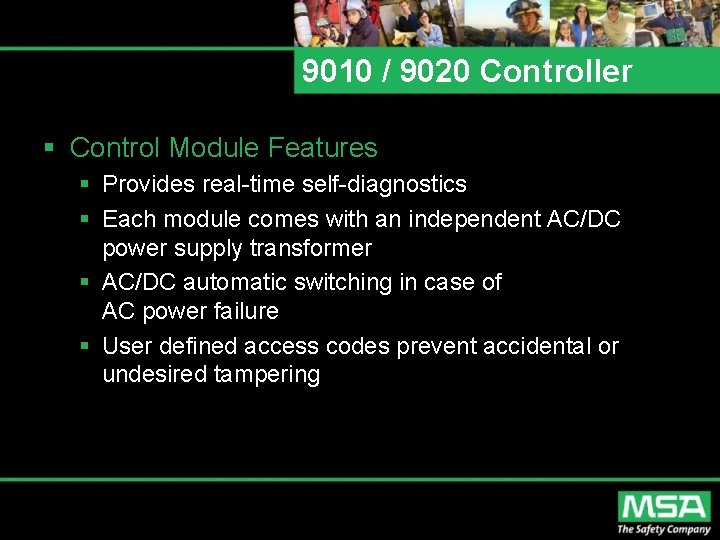 9010 / 9020 Controller

▪ Control Module Features
 ▪ Provides real-time self-diagnostics
 ▪ Each module comes with an independent AC/DC power supply transformer
 ▪ AC/DC automatic switching in case of AC power failure
 ▪ User defined access codes prevent accidental or undesired tampering

MSA
The Safety Company